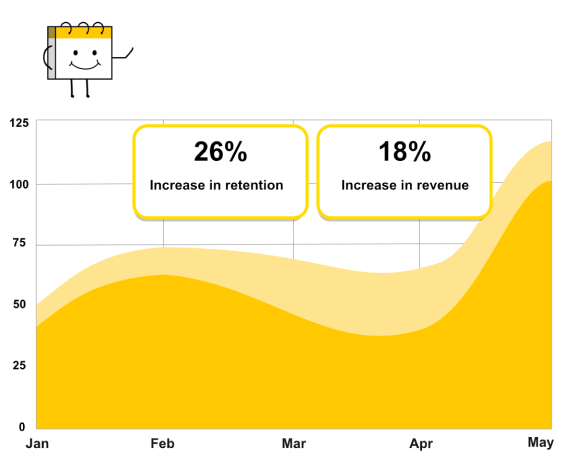 125
100
75
50
25
0

26%
Increase in retention

18%
Increase in revenue

Jan
Feb
Mar
Apr
May